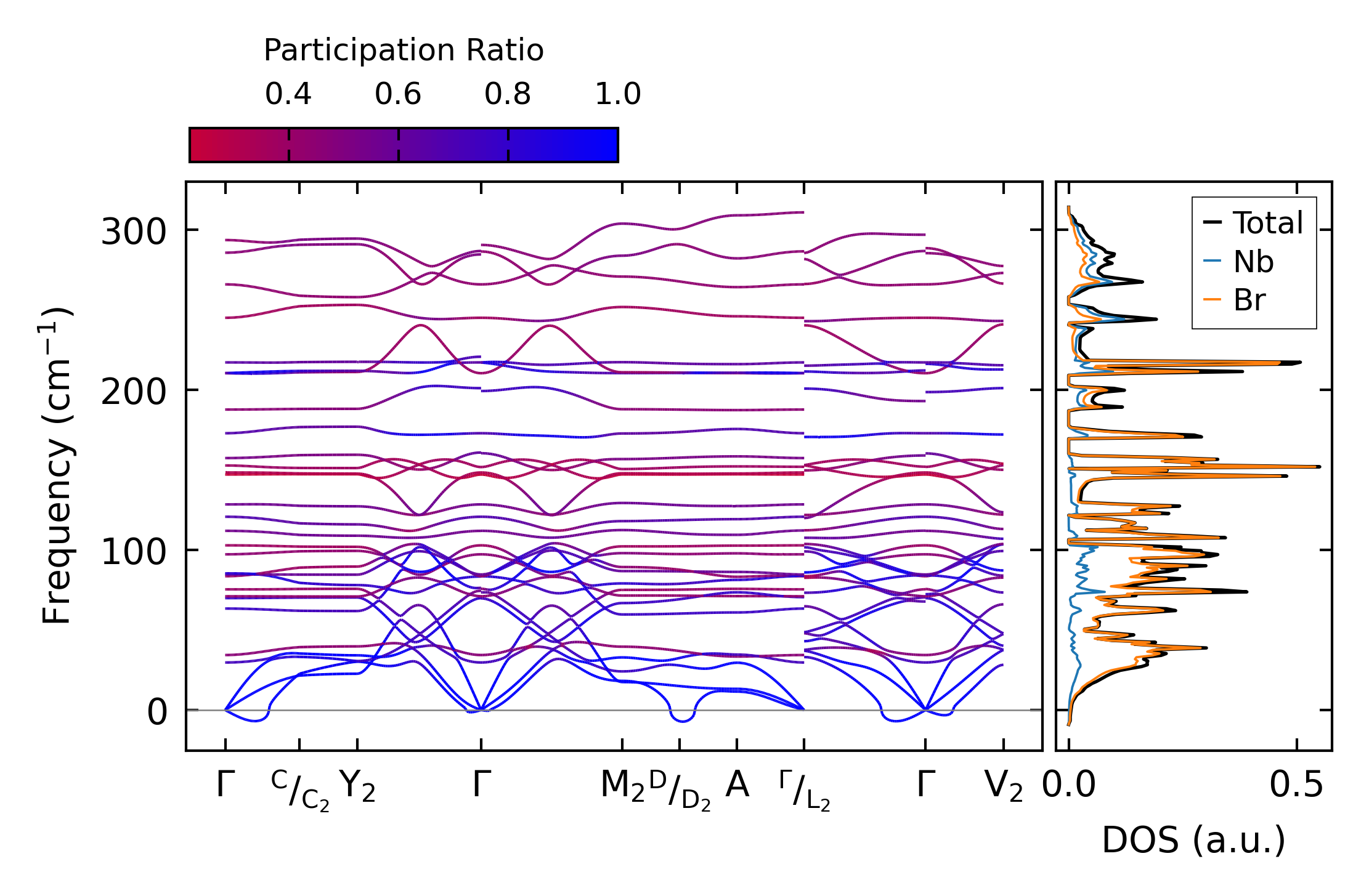 Participation Ratio
0.4 0.6 0.8 1.0

Frequency ($cm^{-1}$)
300
200
100
0

$\Gamma$ $^{C}/_{C_2}$ $Y_2$ $\Gamma$ $M_2$ $^{D}/_{D_2}$ A $^{\Gamma}/_{L_2}$ $\Gamma$ $V_2$

Total
Nb
Br

0.0 0.5
DOS (a.u.)